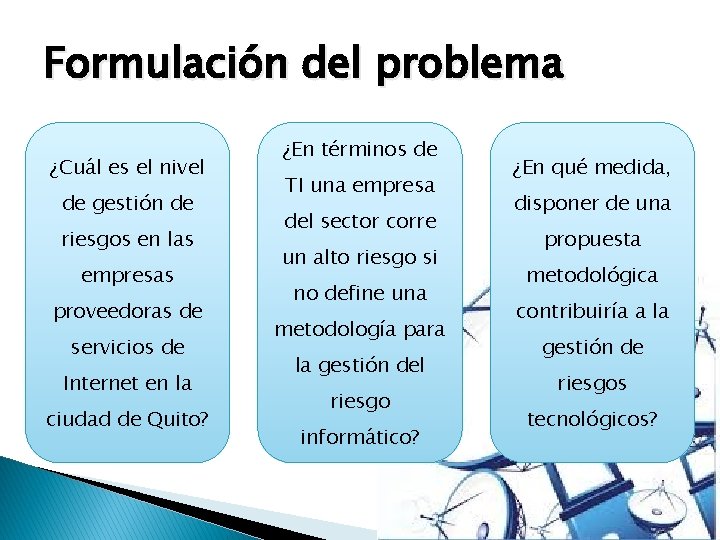 Formulación del problema

¿Cuál es el nivel de gestión de riesgos en las empresas proveedoras de servicios de Internet en la ciudad de Quito?

¿En términos de TI una empresa del sector corre un alto riesgo si no define una metodología para la gestión del riesgo informático?

¿En qué medida, disponer de una propuesta metodológica contribuiría a la gestión de riesgos tecnológicos?